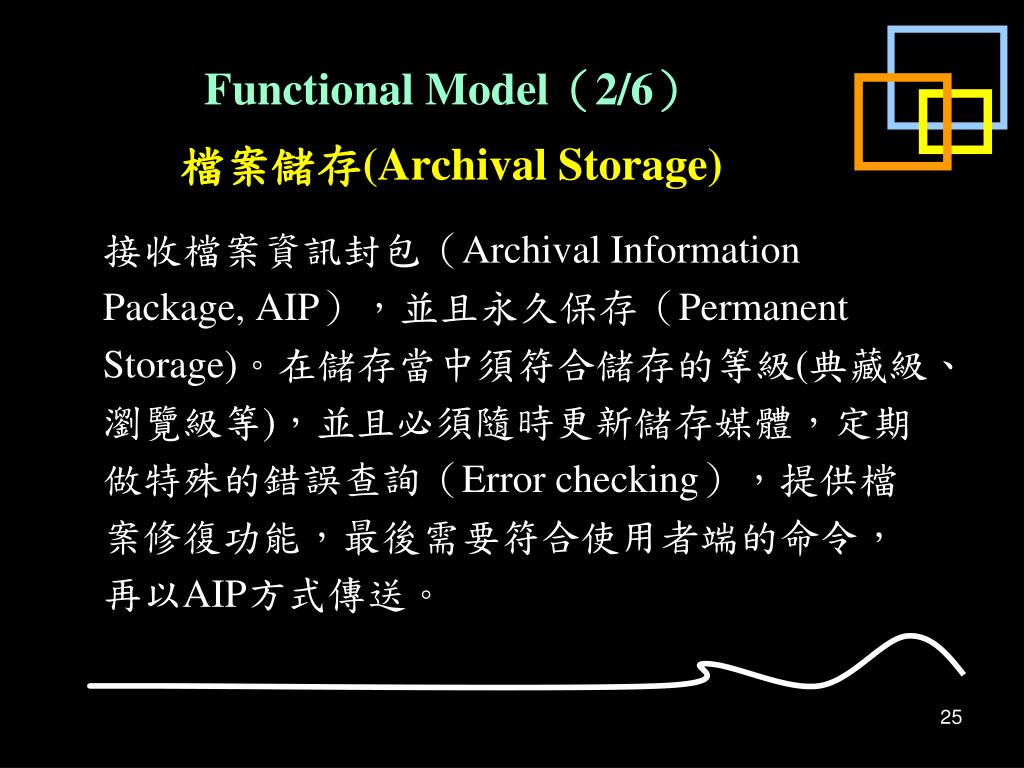 Functional Model（2/6）
檔案儲存(Archival Storage)

接收檔案資訊封包（Archival Information Package, AIP），並且永久保存（Permanent Storage)。在儲存當中須符合儲存的等級(典藏級、瀏覽級等)，並且必須隨時更新儲存媒體，定期做特殊的錯誤查詢（Error checking），提供檔案修復功能，最後需要符合使用者端的命令，再以AIP方式傳送。

25